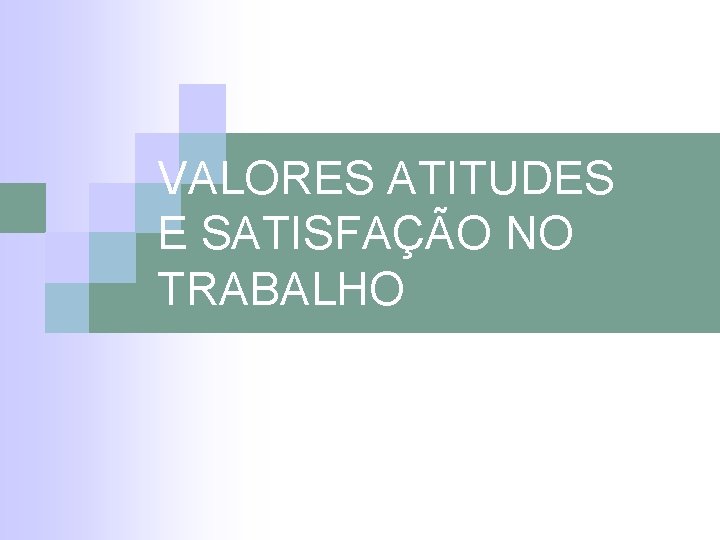 VALORES ATITUDES E SATISFAÇÃO NO TRABALHO